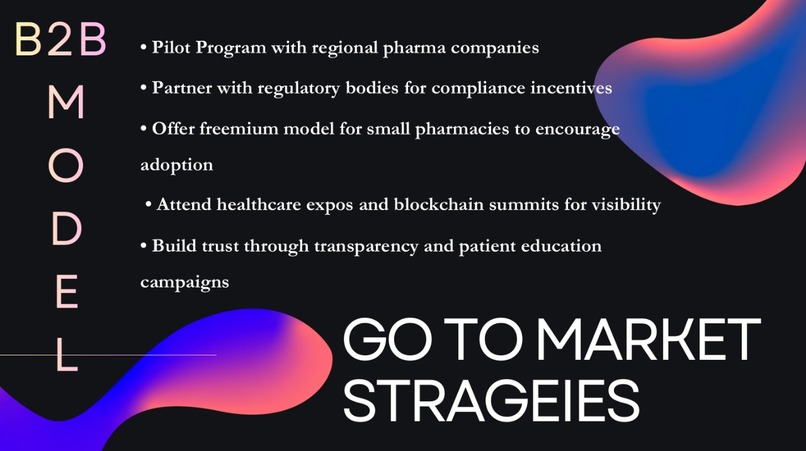 B2B
MODEL

• Pilot Program with regional pharma companies

• Partner with regulatory bodies for compliance incentives

• Offer freemium model for small pharmacies to encourage adoption

• Attend healthcare expos and blockchain summits for visibility

• Build trust through transparency and patient education campaigns

GO TO MARKET STRAGEIES